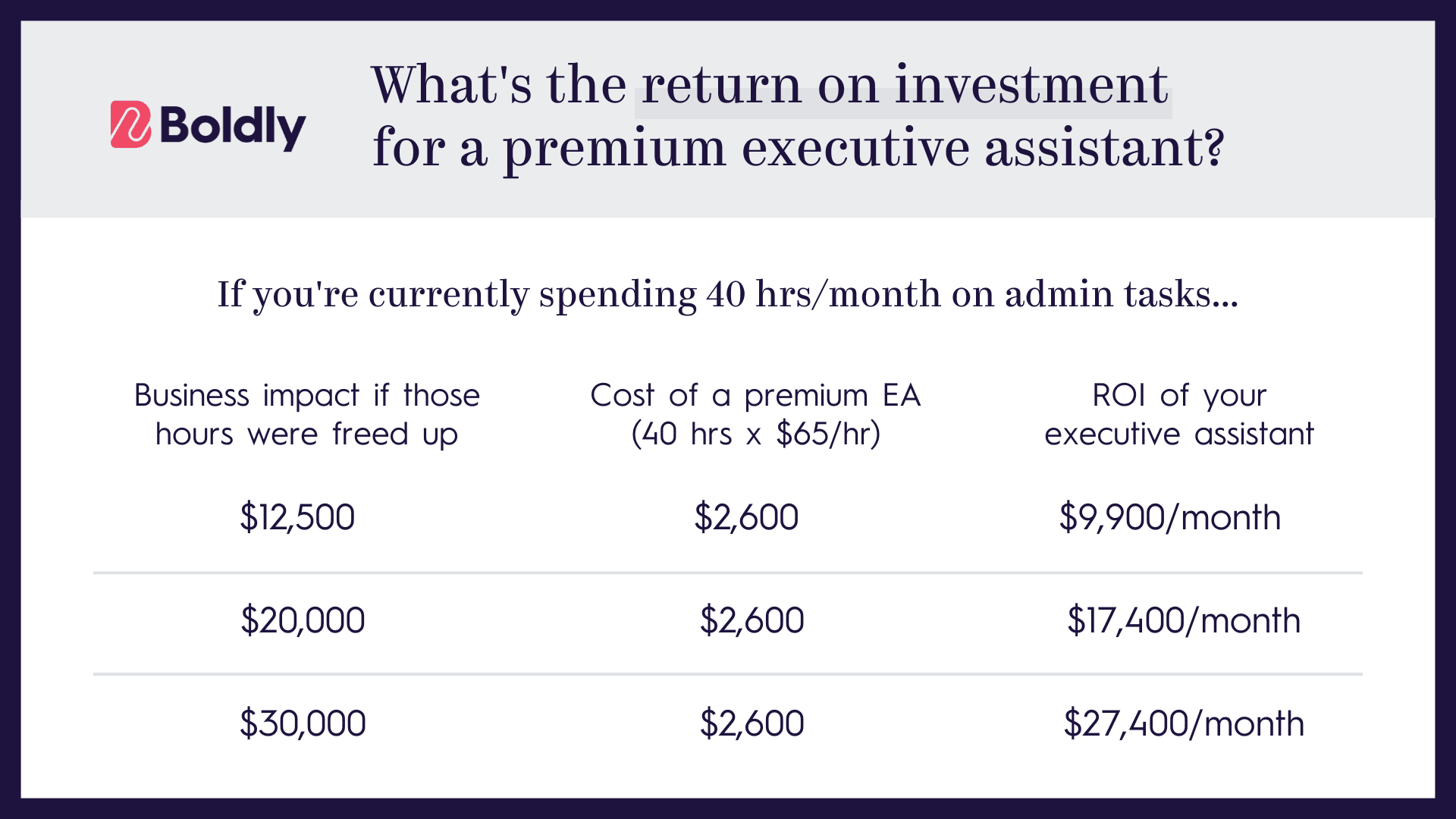 Boldly

What's the return on investment for a premium executive assistant?

If you're currently spending 40 hrs/month on admin tasks...

| Business impact if those hours were freed up | Cost of a premium EA (40 hrs x \$65/hr) | ROI of your executive assistant |
|---|---|---|
| \$12,500 | \$2,600 | \$9,900/month |
| \$20,000 | \$2,600 | \$17,400/month |
| \$30,000 | \$2,600 | \$27,400/month |